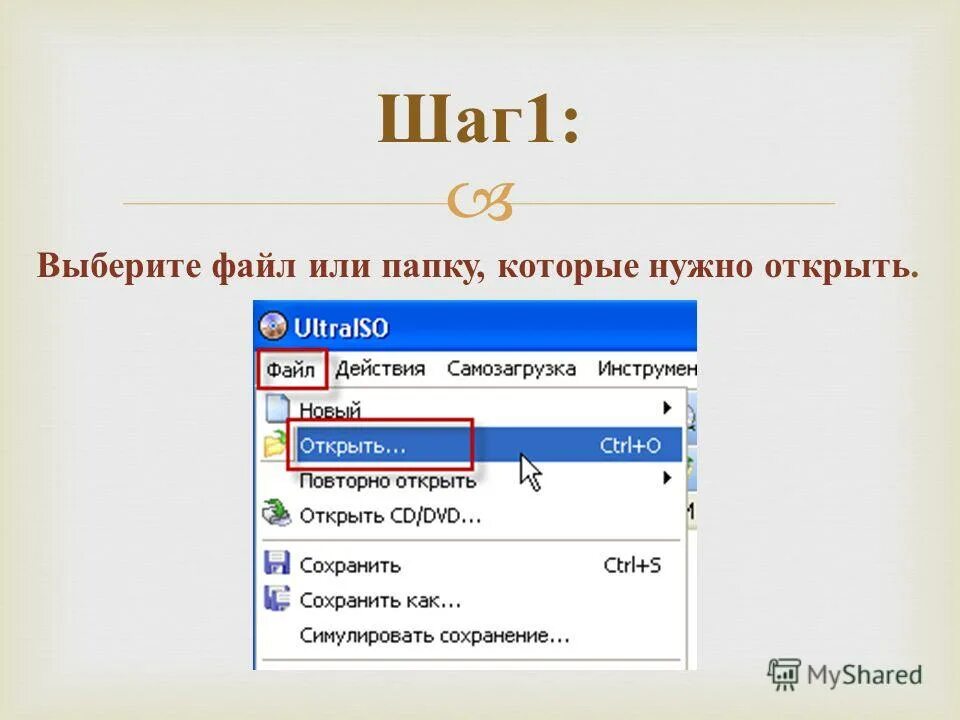 Шаг1:

Выберите файл или папку, которые нужно открыть.

UltraISO

Файл Действия Самозагрузка Инструмен

Новый

Открыть... Ctrl+O

Повторно открыть

Открыть CD/DVD...

Сохранить Ctrl+S

Сохранить как...

Симулировать сохранение...

MyShared